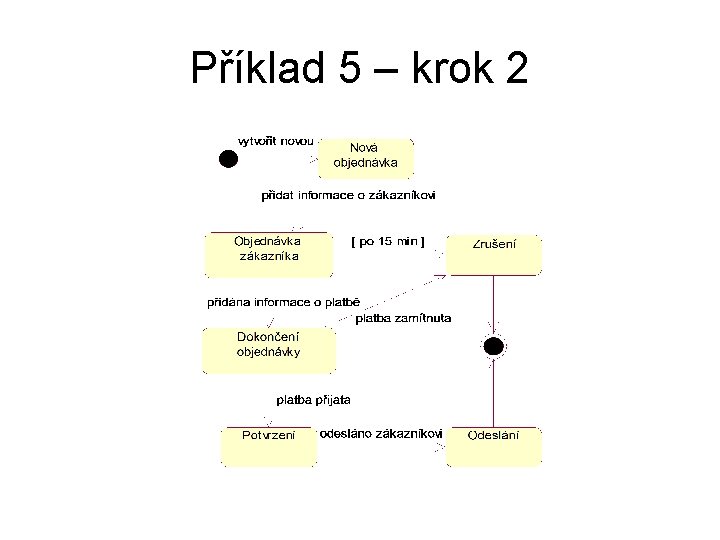 Příklad 5 – krok 2

vytvořit novou

Nová objednávka

přidat informace o zákazníkovi

Objednávka zákazníka

[ po 15 min ]

Zrušení

přidána informace o platbě

platba zamítnuta

Dokončení objednávky

platba přijata

Potvrzení

odesláno zákazníkovi

Odeslání